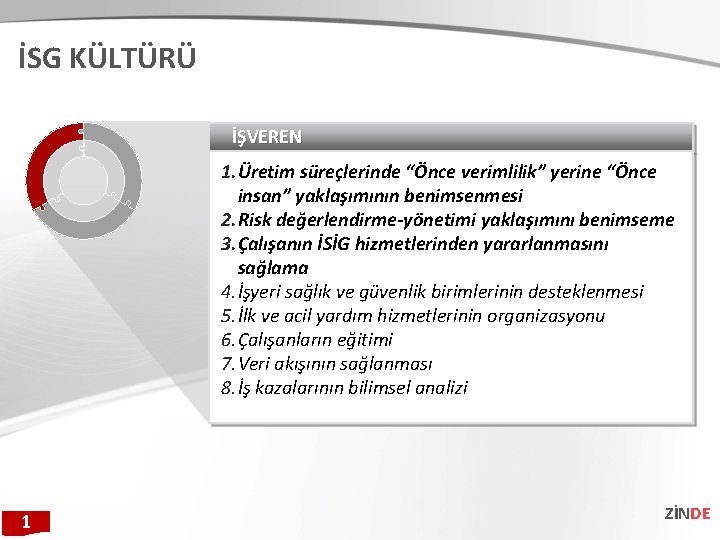 İSG KÜLTÜRÜ

İŞVEREN

1. Üretim süreçlerinde “Önce verimlilik” yerine “Önce insan” yaklaşımının benimsenmesi
2. Risk değerlendirme-yönetimi yaklaşımını benimseme
3. Çalışanın İSİG hizmetlerinden yararlanmasını sağlama
4. İşyeri sağlık ve güvenlik birimlerinin desteklenmesi
5. İlk ve acil yardım hizmetlerinin organizasyonu
6. Çalışanların eğitimi
7. Veri akışının sağlanması
8. İş kazalarının bilimsel analizi

1

ZİNDE